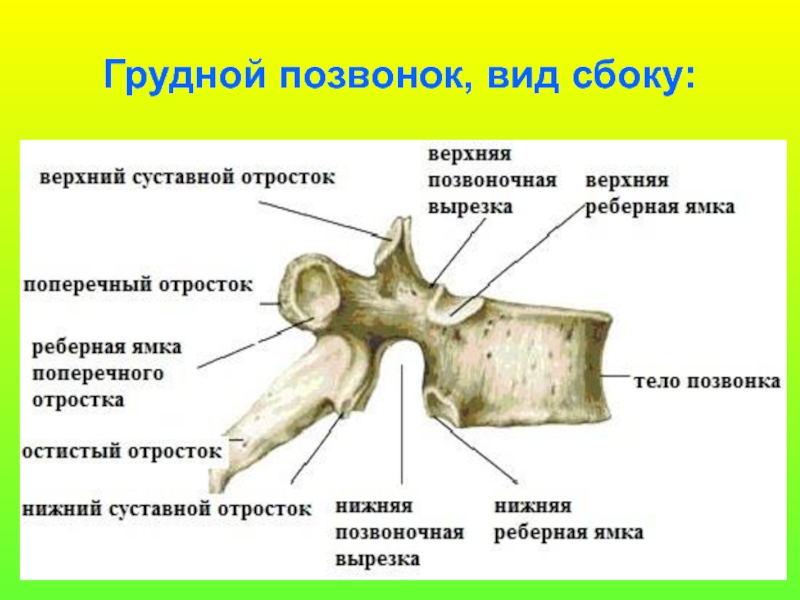 Грудной позвонок, вид сбоку:

верхний суставной отросток

верхняя позвоночная вырезка

верхняя реберная ямка

поперечный отросток

реберная ямка поперечного отростка

тело позвонка

остистый отросток

нижний суставной отросток

нижняя позвоночная вырезка

нижняя реберная ямка